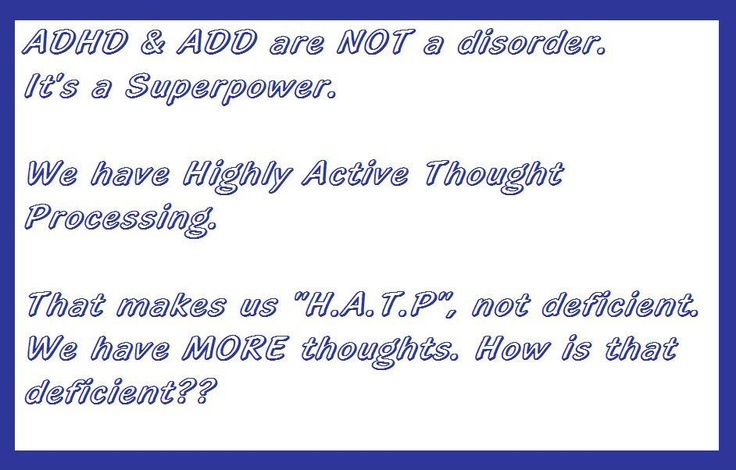 ADHD & ADD are NOT a disorder.
It's a Superpower.

We have Highly Active Thought Processing.

That makes us "H.A.T.P", not deficient. We have MORE thoughts. How is that deficient??